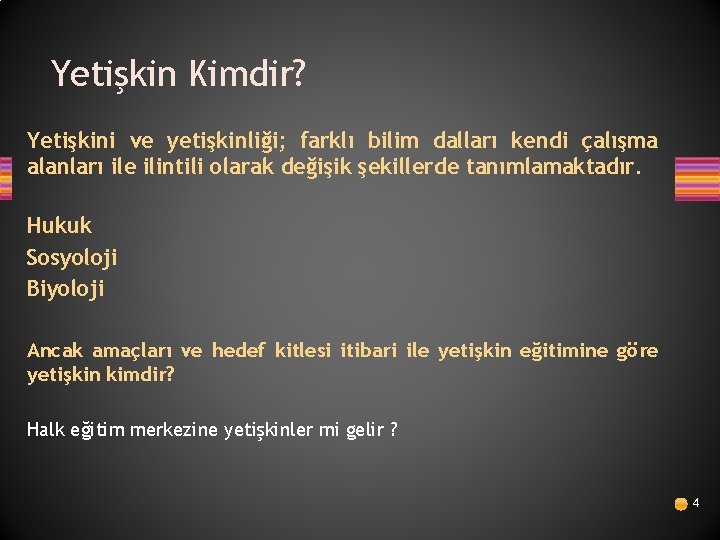 Yetişkin Kimdir?

Yetişkini ve yetişkinliği; farklı bilim dalları kendi çalışma alanları ile ilintili olarak değişik şekillerde tanımlamaktadır.

Hukuk
Sosyoloji
Biyoloji

Ancak amaçları ve hedef kitlesi itibari ile yetişkin eğitimine göre yetişkin kimdir?

Halk eğitim merkezine yetişkinler mi gelir ?

4